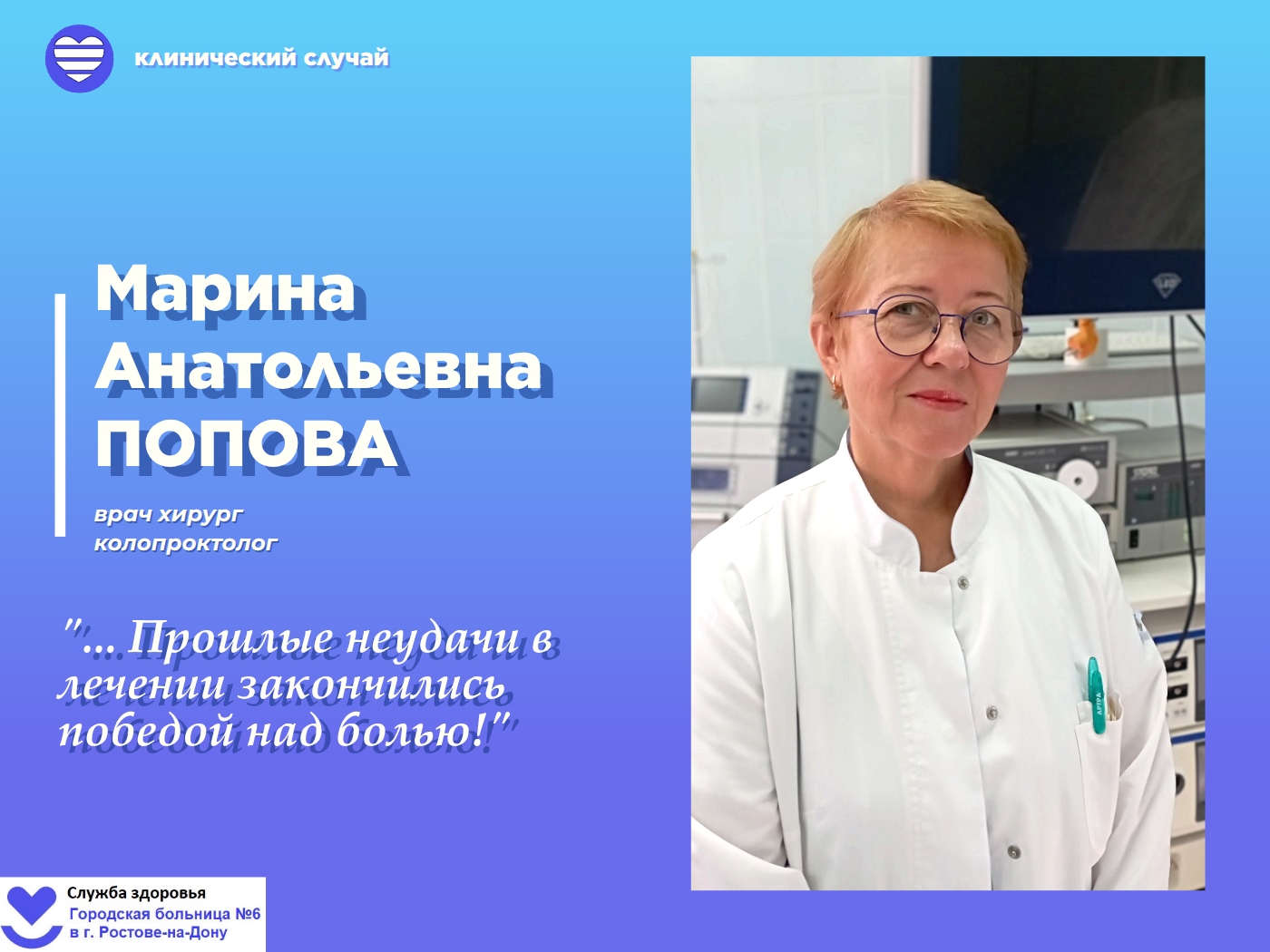 клинический случай

Марина Анатольевна ПОПОВА

врач хирург
колопроктолог

"... Прошлые неудачи в лечении закончились победой над болью!"

Служба здоровья
Городская больница №6
в г. Ростове-на-Дону